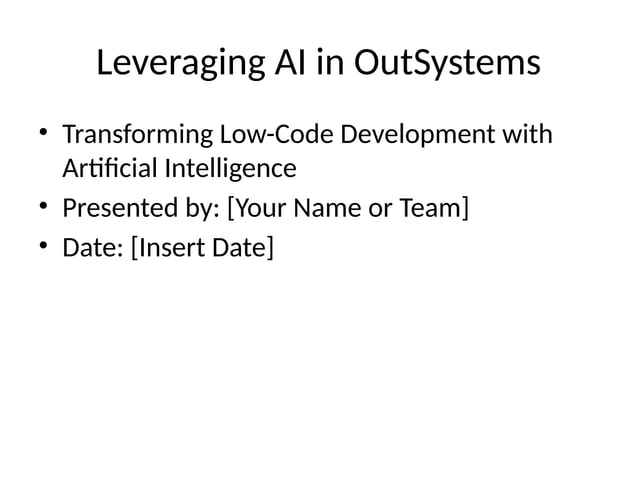 Leveraging AI in OutSystems

• Transforming Low-Code Development with Artificial Intelligence
• Presented by: [Your Name or Team]
• Date: [Insert Date]